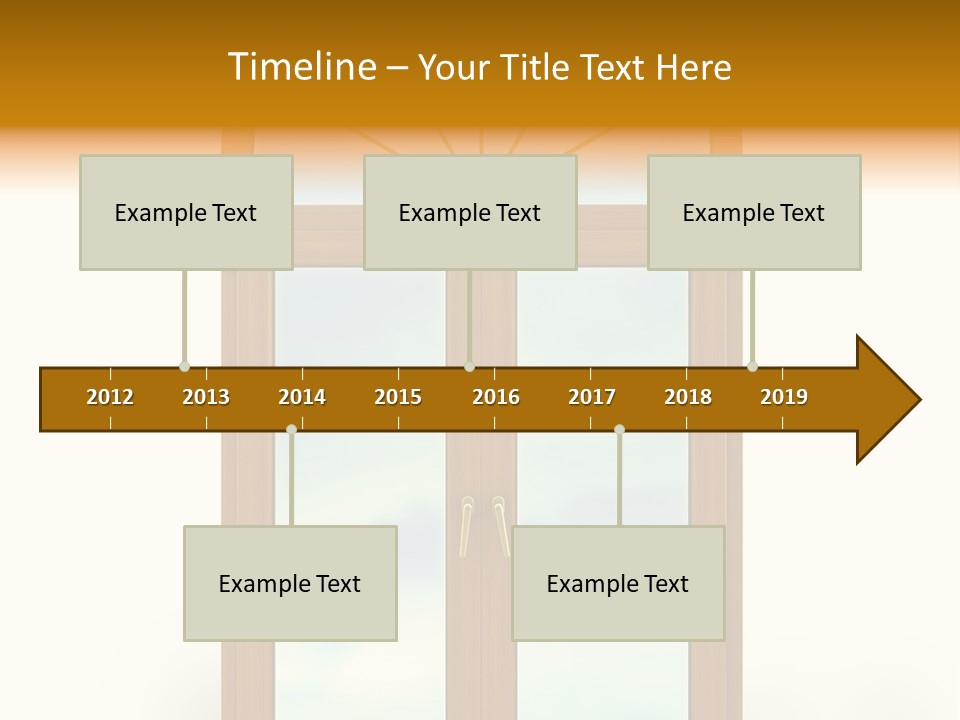 Timeline – Your Title Text Here

Example Text

Example Text

Example Text

2012 2013 2014 2015 2016 2017 2018 2019

Example Text

Example Text